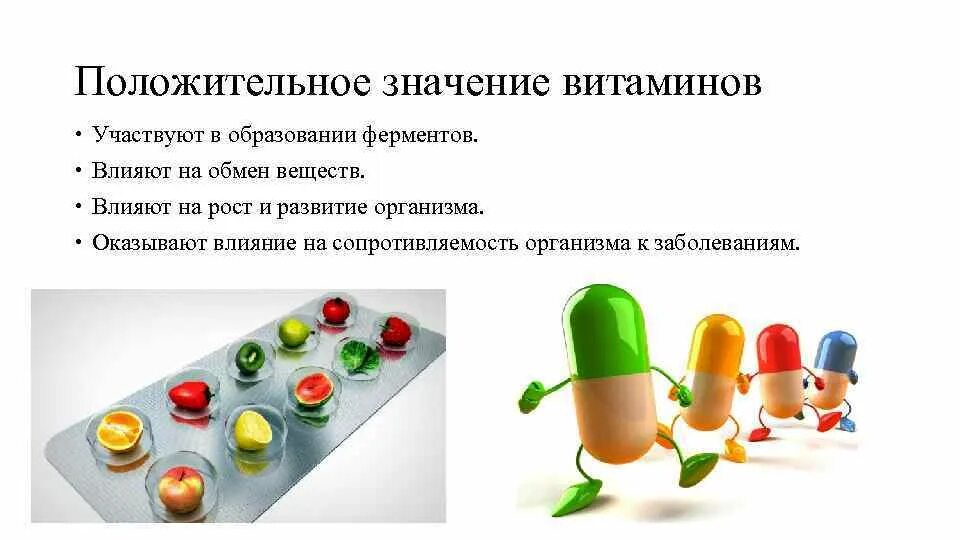 Положительное значение витаминов

• Участвуют в образовании ферментов.
• Влияют на обмен веществ.
• Влияют на рост и развитие организма.
• Оказывают влияние на сопротивляемость организма к заболеваниям.